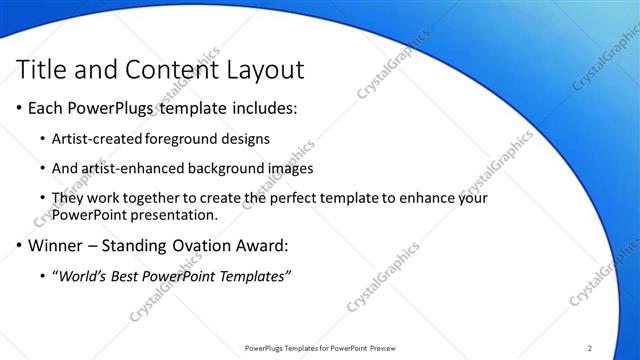 Title and Content Layout

• Each PowerPlugs template includes:

• Artist-created foreground designs

• And artist-enhanced background images

• They work together to create the perfect template to enhance your PowerPoint presentation.

• Winner – Standing Ovation Award:

• "World's Best PowerPoint Templates"

PowerPlugs Templates for PowerPoint Preview

2

CrystalGraphics